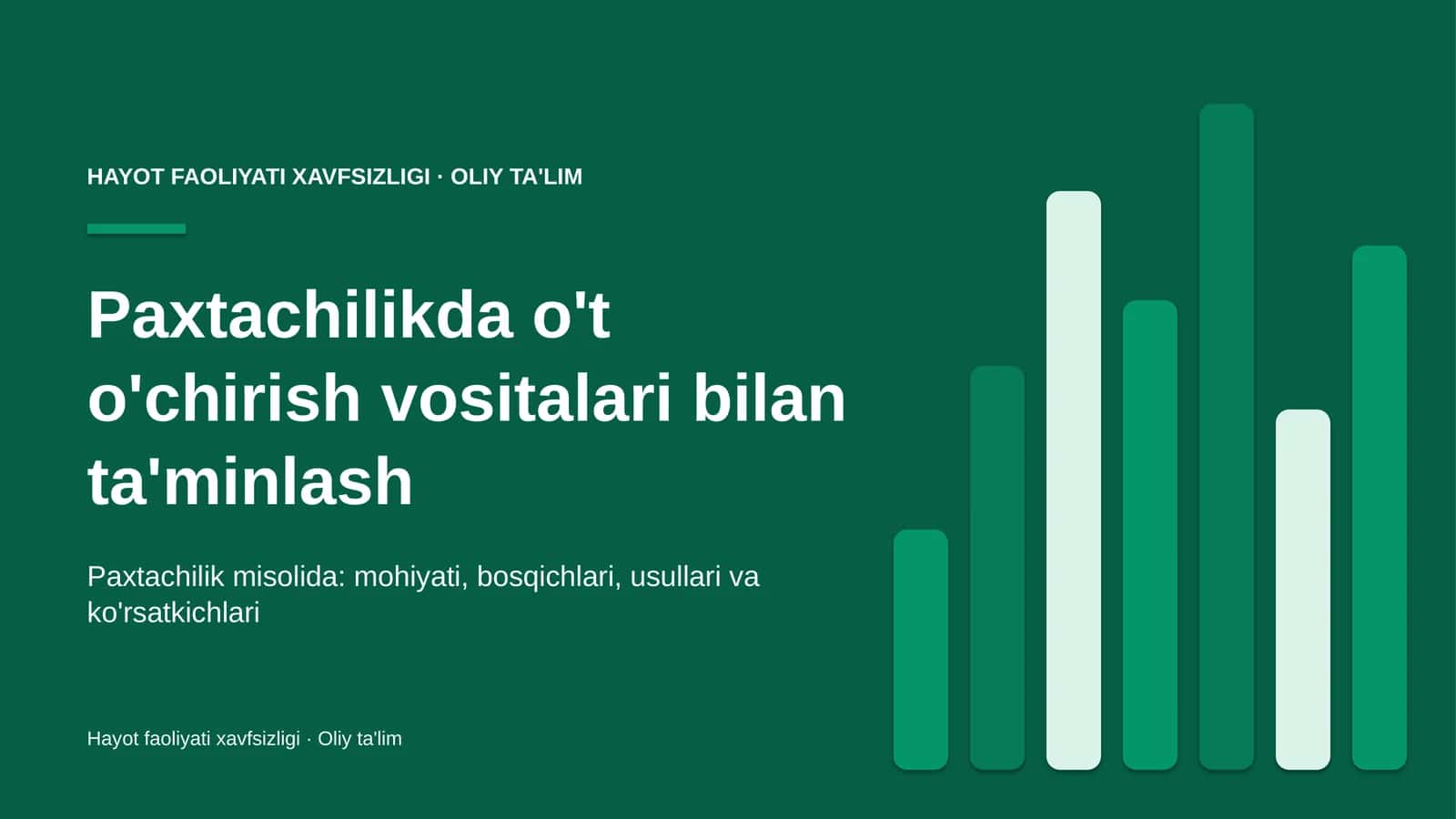 HAYOT FAOLIYATI XAVFSIZLIGI · OLIY TA'LIM

Paxtachilikda o't o'chirish vositalari bilan ta'minlash

Paxtachilik misolida: mohiyati, bosqichlari, usullari va ko'rsatkichlari

Hayot faoliyati xavfsizligi · Oliy ta'lim